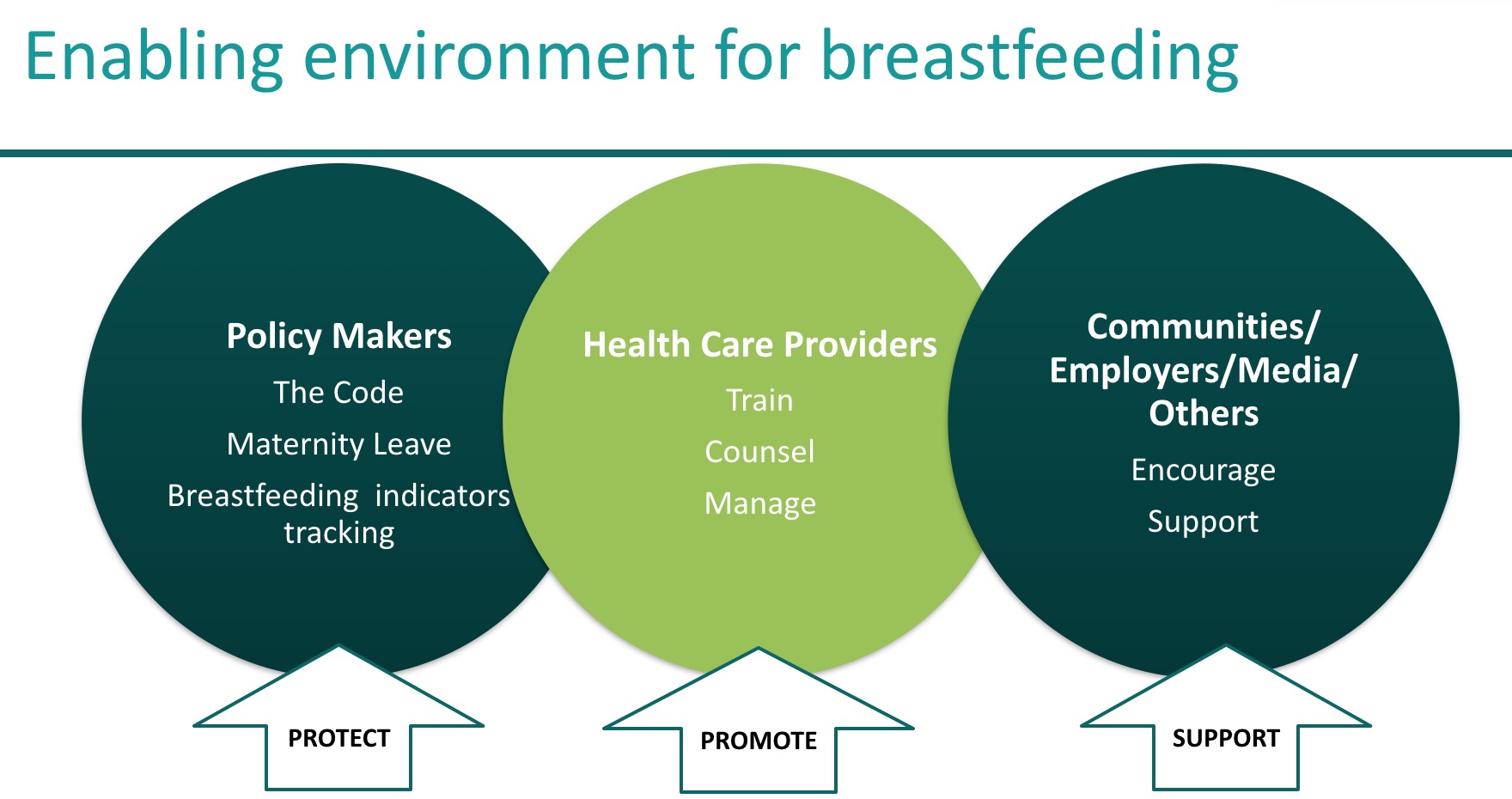 Enabling environment for breastfeeding

Policy Makers

The Code

Maternity Leave

Breastfeeding indicators tracking

Health Care Providers

Train

Counsel

Manage

Communities/ Employers/Media/ Others

Encourage

Support

PROTECT

PROMOTE

SUPPORT